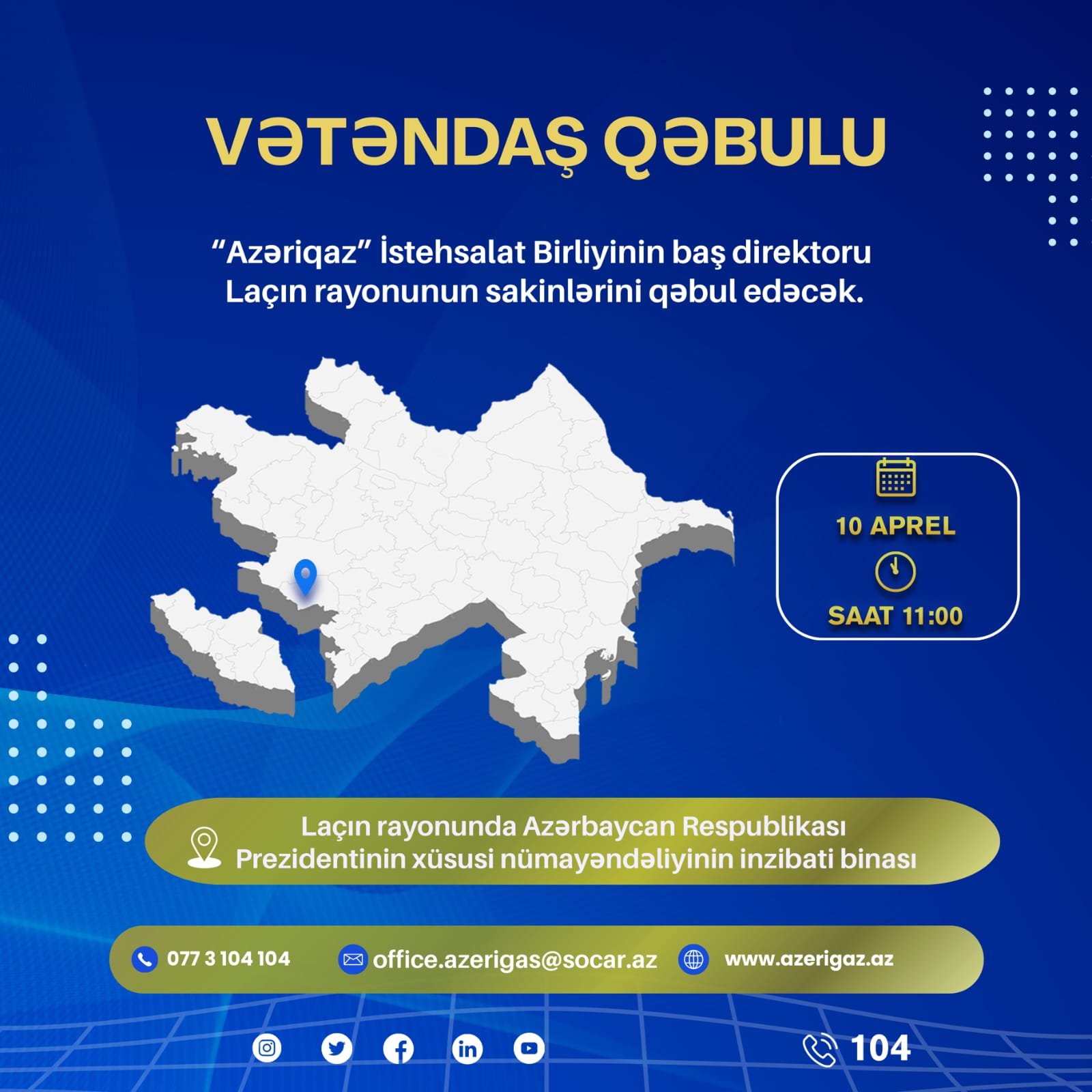 VƏTƏNDAŞ QƏBULU

"Azəriqaz" İstehsalat Birliyinin baş direktoru Laçın rayonunun sakinlərini qəbul edəcək.

10 APREL

SAAT 11:00

Laçın rayonunda Azərbaycan Respublikası Prezidentinin xüsusi nümayəndəliyinin inzibati binası

077 3 104 104 office.azerigas@socar.az www.azerigaz.az

104